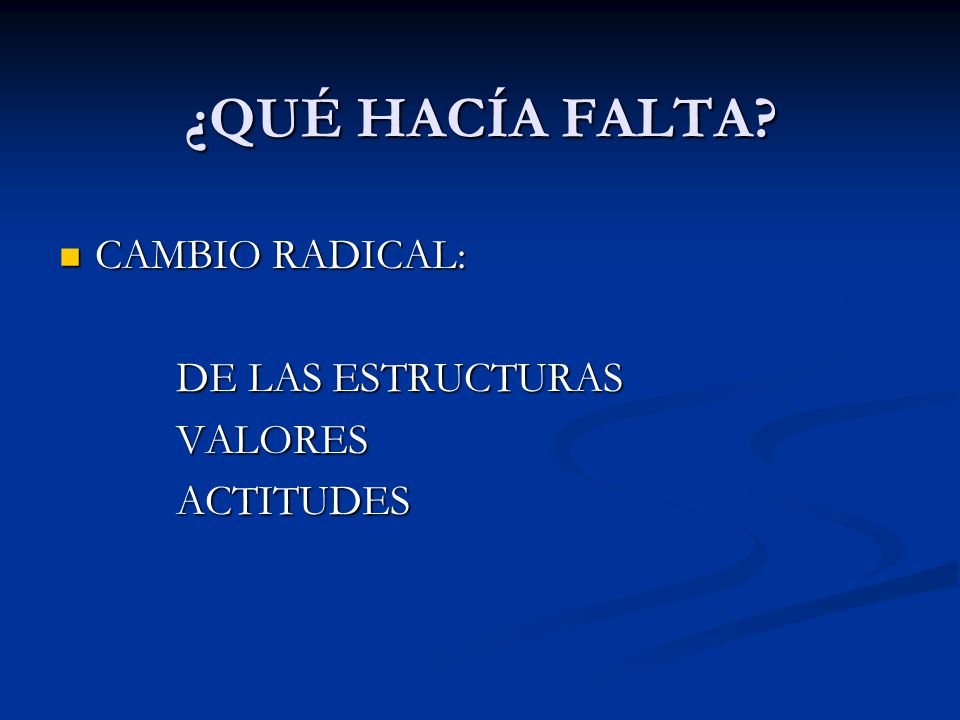 ¿QUÉ HACÍA FALTA?

CAMBIO RADICAL:

DE LAS ESTRUCTURAS
VALORES
ACTITUDES